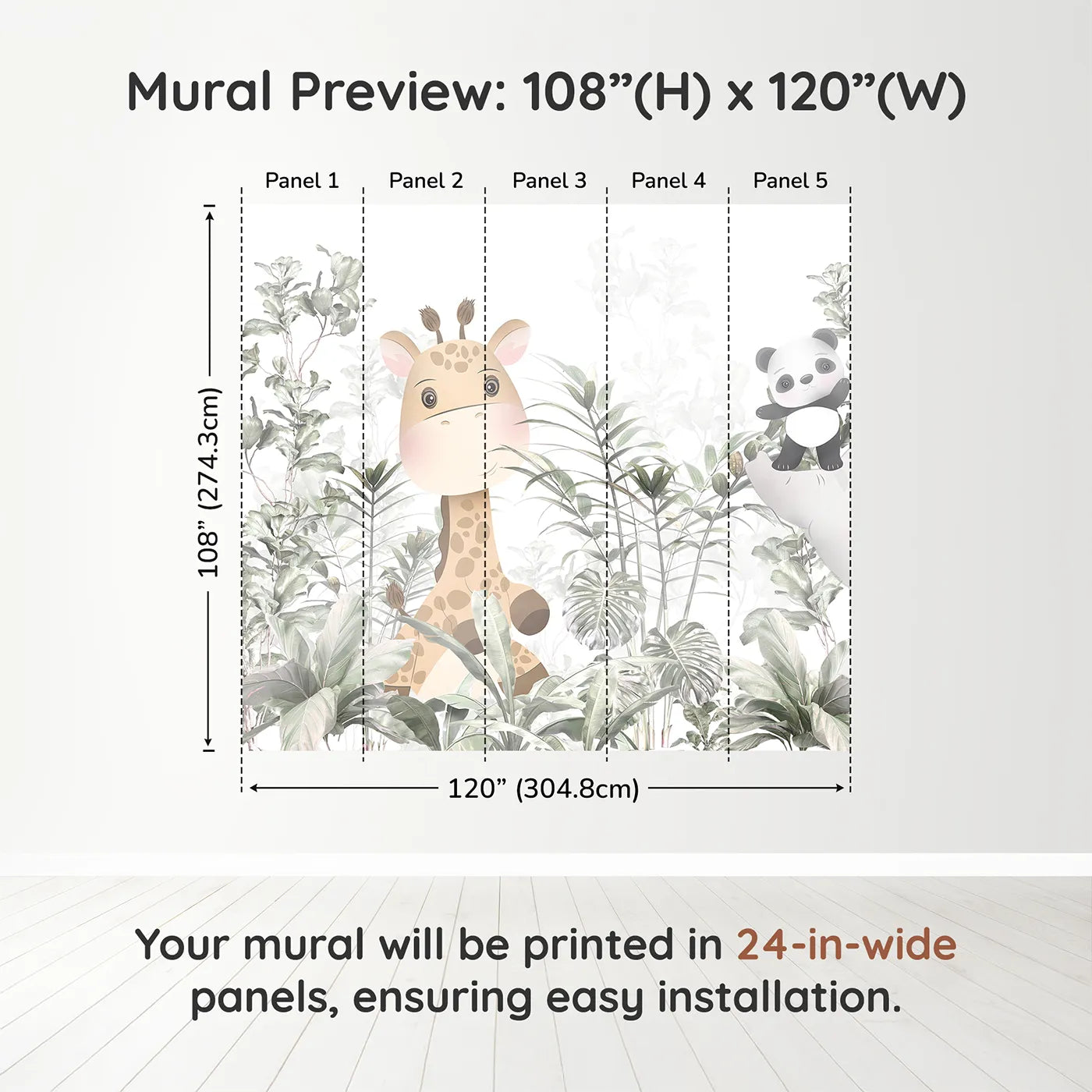 Mural Preview: 108”(H) x 120”(W)

Panel 1
Panel 2
Panel 3
Panel 4
Panel 5

108” (274.3cm)

120” (304.8cm)

Your mural will be printed in 24-in-wide panels, ensuring easy installation.